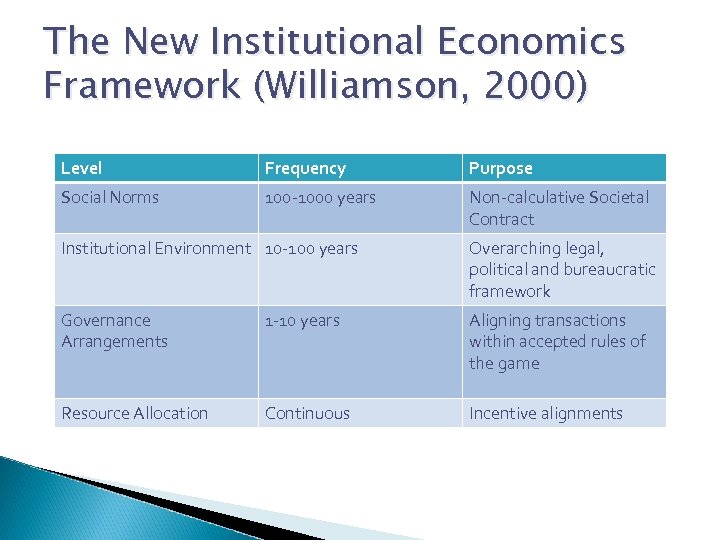 The New Institutional Economics Framework (Williamson, 2000)

| Level | Frequency | Purpose |
|---|---|---|
| Social Norms | 100-1000 years | Non-calculative Societal Contract |
| Institutional Environment | 10-100 years | Overarching legal, political and bureaucratic framework |
| Governance Arrangements | 1-10 years | Aligning transactions within accepted rules of the game |
| Resource Allocation | Continuous | Incentive alignments |